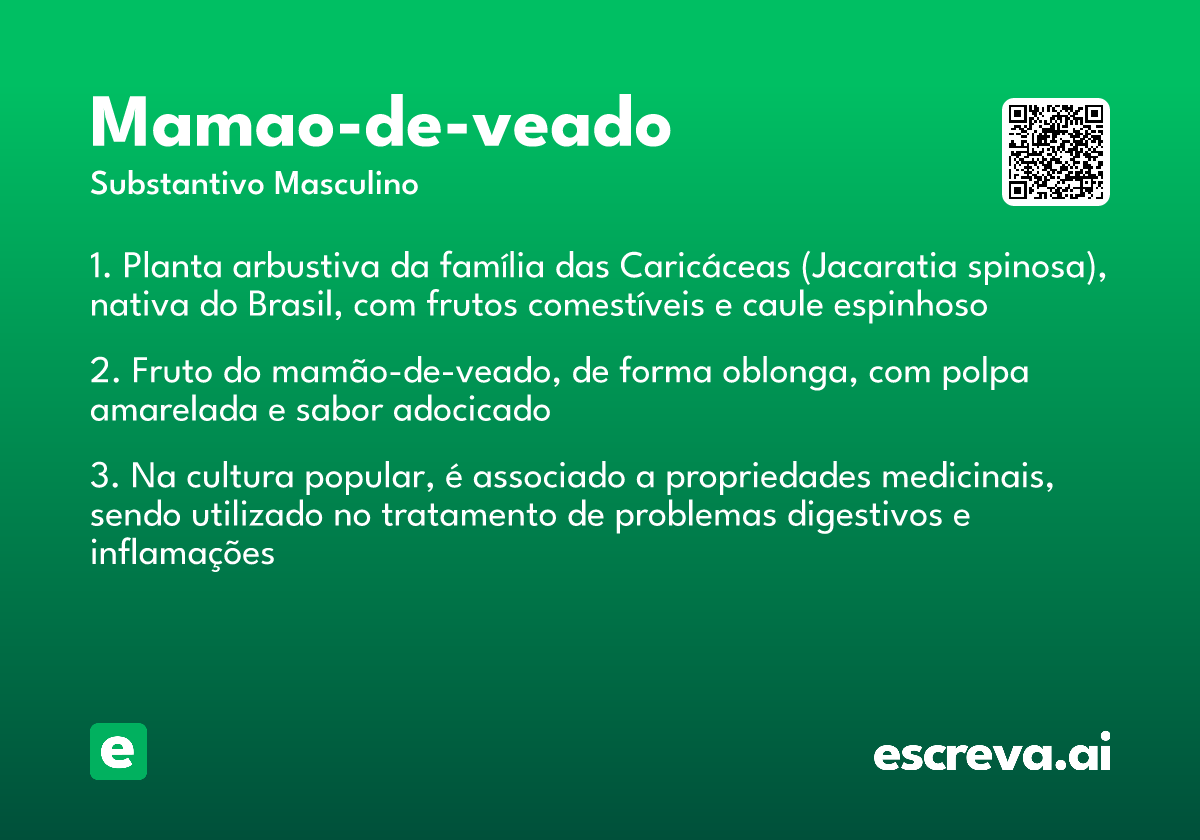 Mamao-de-veado

Substantivo Masculino

1. Planta arbustiva da família das Caricáceas (Jacaratia spinosa), nativa do Brasil, com frutos comestíveis e caule espinhoso

2. Fruto do mamão-de-veado, de forma oblonga, com polpa amarelada e sabor adocicado

3. Na cultura popular, é associado a propriedades medicinais, sendo utilizado no tratamento de problemas digestivos e inflamações

e

escreva.ai